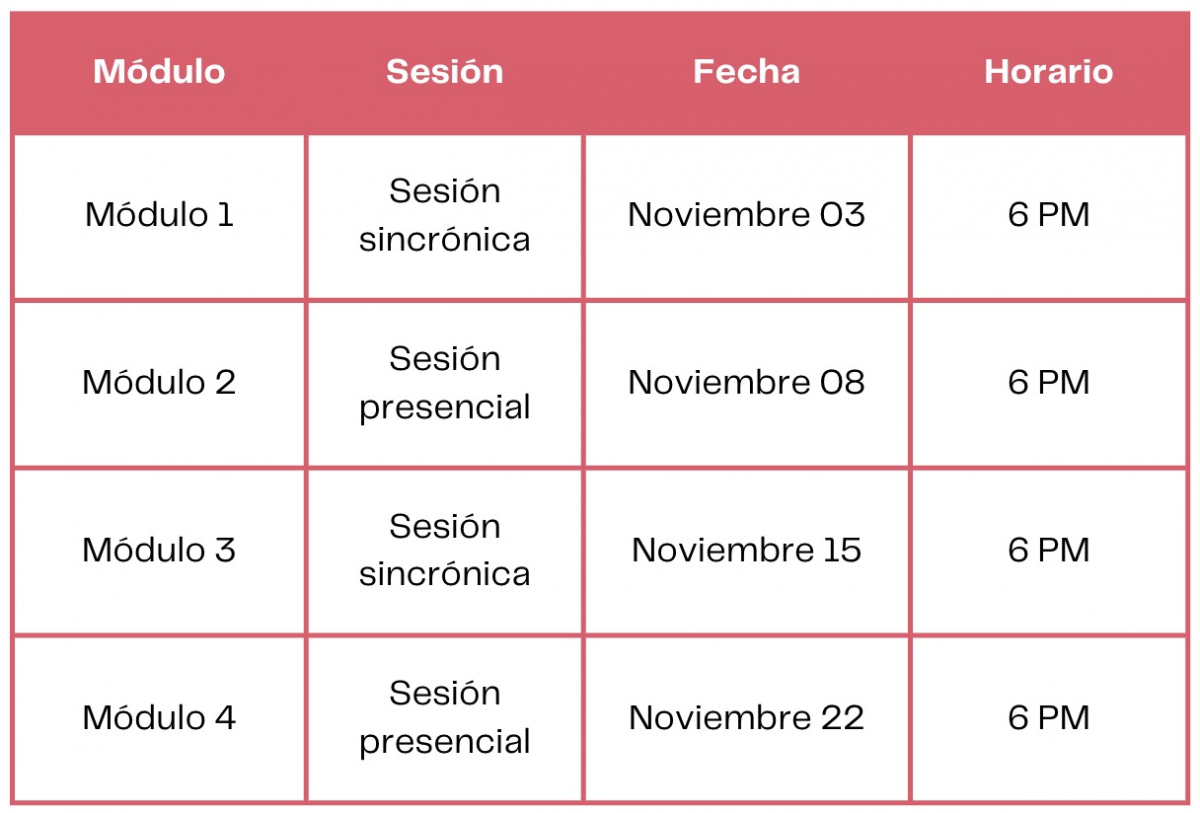 | Módulo | Sesión | Fecha | Horario |
|---|---|---|---|
| Módulo 1 | Sesión sincrónica | Noviembre 03 | 6 PM |
| Módulo 2 | Sesión presencial | Noviembre 08 | 6 PM |
| Módulo 3 | Sesión sincrónica | Noviembre 15 | 6 PM |
| Módulo 4 | Sesión presencial | Noviembre 22 | 6 PM |